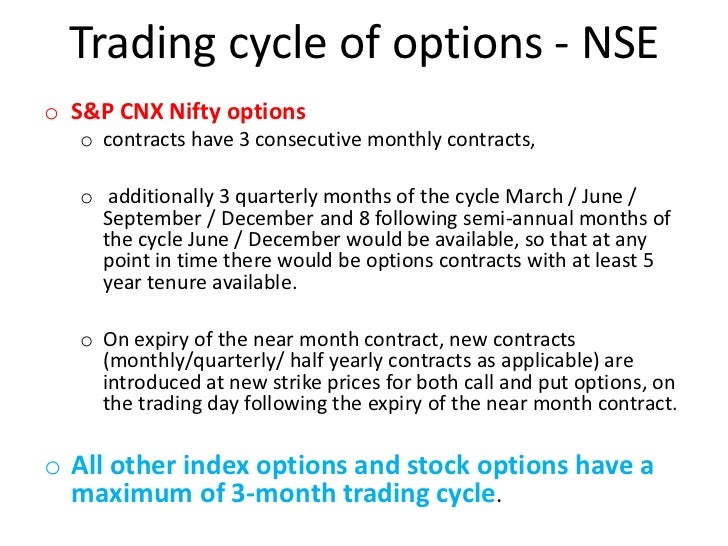 Trading cycle of options - NSE

o S&P CNX Nifty options

o contracts have 3 consecutive monthly contracts,

o additionally 3 quarterly months of the cycle March / June / September / December and 8 following semi-annual months of the cycle June / December would be available, so that at any point in time there would be options contracts with at least 5 year tenure available.

o On expiry of the near month contract, new contracts (monthly/quarterly/ half yearly contracts as applicable) are introduced at new strike prices for both call and put options, on the trading day following the expiry of the near month contract.

o All other index options and stock options have a maximum of 3-month trading cycle.